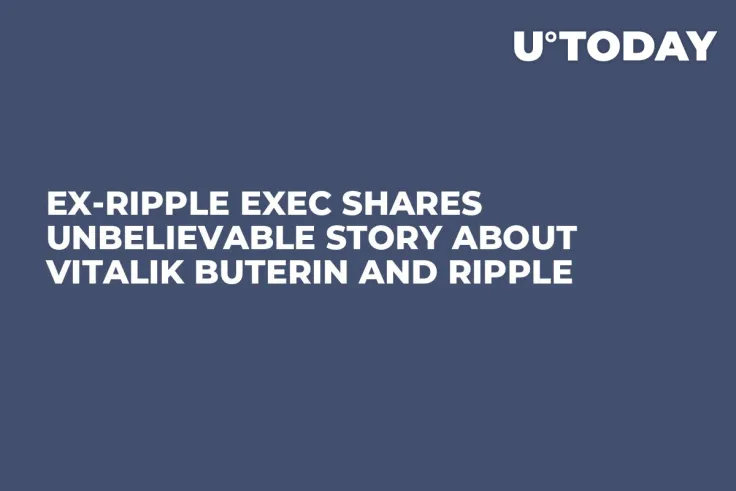 U°TODAY

EX-RIPPLE EXEC SHARES UNBELIEVABLE STORY ABOUT VITALIK BUTERIN AND RIPPLE